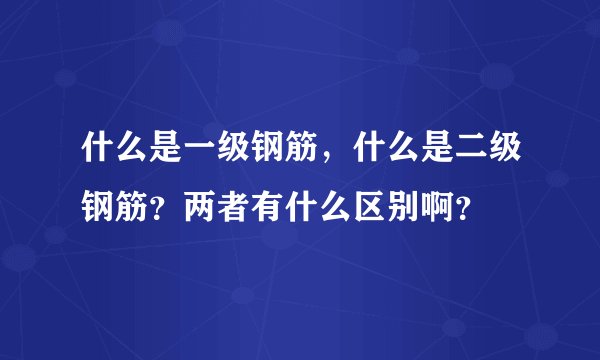 什么是一级钢筋，什么是二级钢筋？两者有什么区别啊？